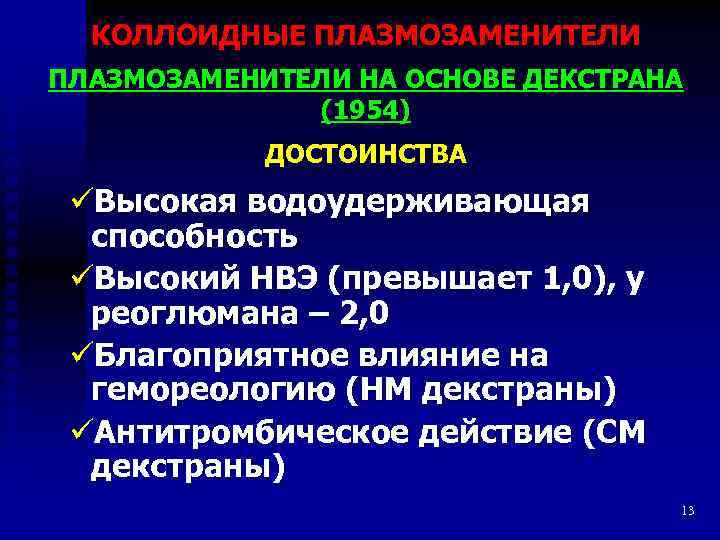 КОЛЛОИДНЫЕ ПЛАЗМОЗАМЕНИТЕЛИ

ПЛАЗМОЗАМЕНИТЕЛИ НА ОСНОВЕ ДЕКСТРАНА (1954)

ДОСТОИНСТВА

✓Высокая водоудерживающая способность

✓Высокий НВЭ (превышает 1,0), у реоглюмана – 2,0

✓Благоприятное влияние на гемореологию (НМ декстраны)

✓Антитромбическое действие (СМ декстраны)

13